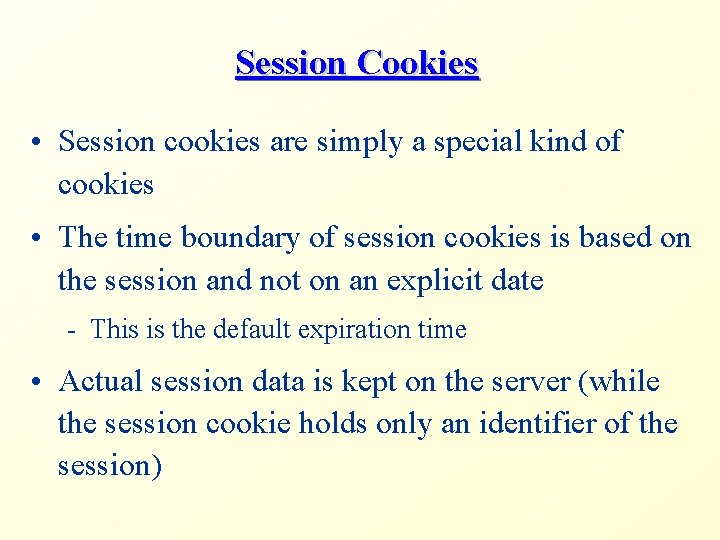 Session Cookies

• Session cookies are simply a special kind of cookies

• The time boundary of session cookies is based on the session and not on an explicit date

- This is the default expiration time

• Actual session data is kept on the server (while the session cookie holds only an identifier of the session)